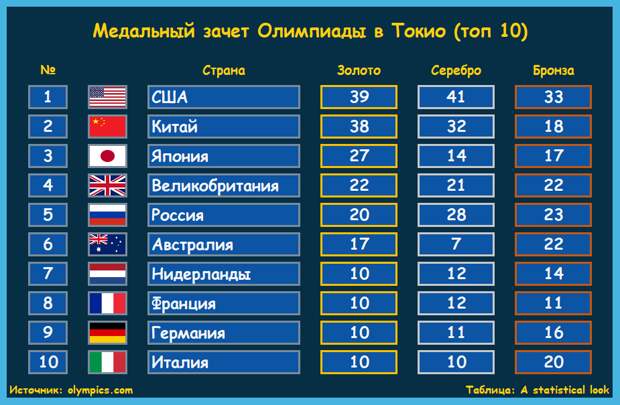 Медальный зачет Олимпиады в Токио (топ 10)

| № | Страна | Золото | Серебро | Бронза |
|---|---|---|---|---|
| 1 | США | 39 | 41 | 33 |
| 2 | Китай | 38 | 32 | 18 |
| 3 | Япония | 27 | 14 | 17 |
| 4 | Великобритания | 22 | 21 | 22 |
| 5 | Россия | 20 | 28 | 23 |
| 6 | Австралия | 17 | 7 | 22 |
| 7 | Нидерланды | 10 | 12 | 14 |
| 8 | Франция | 10 | 12 | 11 |
| 9 | Германия | 10 | 11 | 16 |
| 10 | Италия | 10 | 10 | 20 |

Источник: olympics.com

Таблица: A statistical look